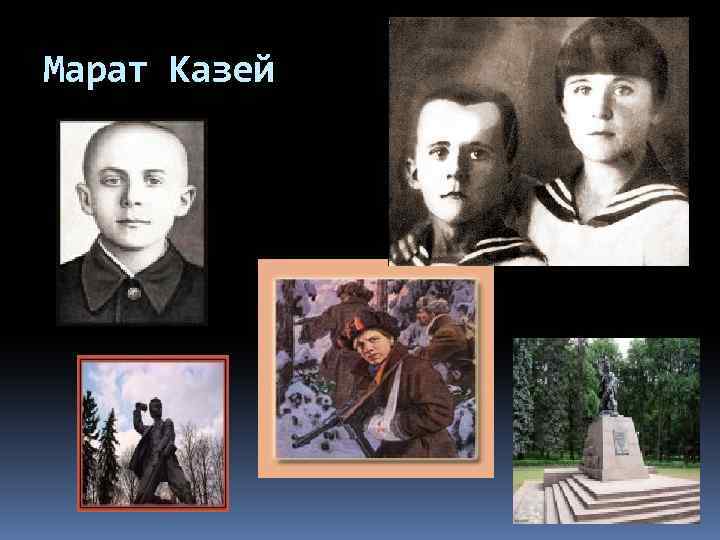 Марат Казей